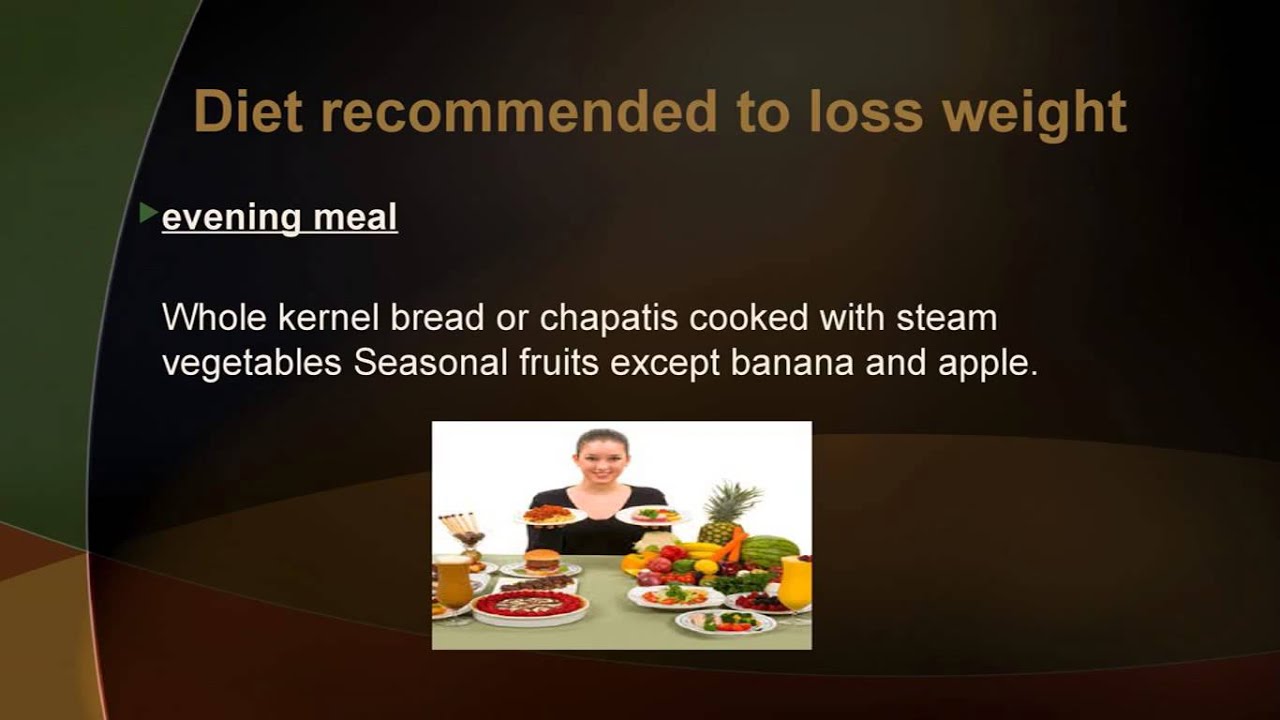 Diet recommended to loss weight

evening meal

Whole kernel bread or chapatis cooked with steam vegetables Seasonal fruits except banana and apple.